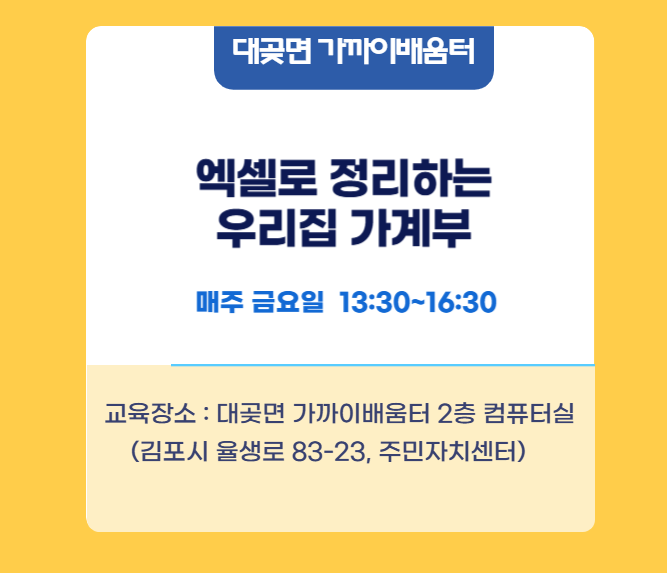 대곶면 가까이배움터

엑셀로 정리하는
우리집 가계부

매주 금요일 13:30~16:30

교육장소 : 대곶면 가까이배움터 2층 컴퓨터실
(김포시 율생로 83-23, 주민자치센터)